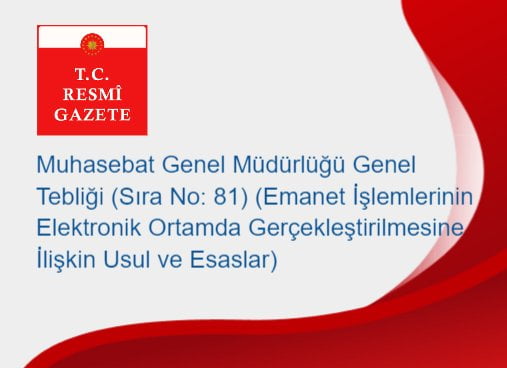 T.C.
RESMÎ
GAZETE

Muhasebat Genel Müdürlüğü Genel Tebliği (Sıra No: 81) (Emanet İşlemlerinin Elektronik Ortamda Gerçekleştirilmesine İlişkin Usul ve Esaslar)